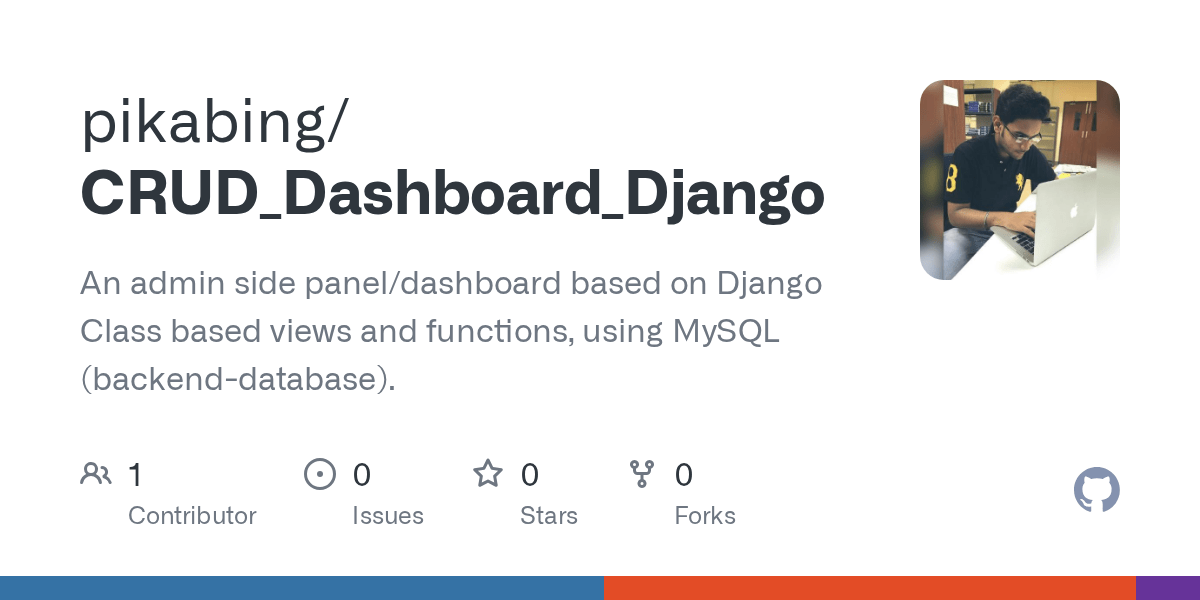 pikabing/
CRUD_Dashboard_Django

An admin side panel/dashboard based on Django Class based views and functions, using MySQL (backend-database).

1 Contributor

0 Issues

0 Stars

0 Forks